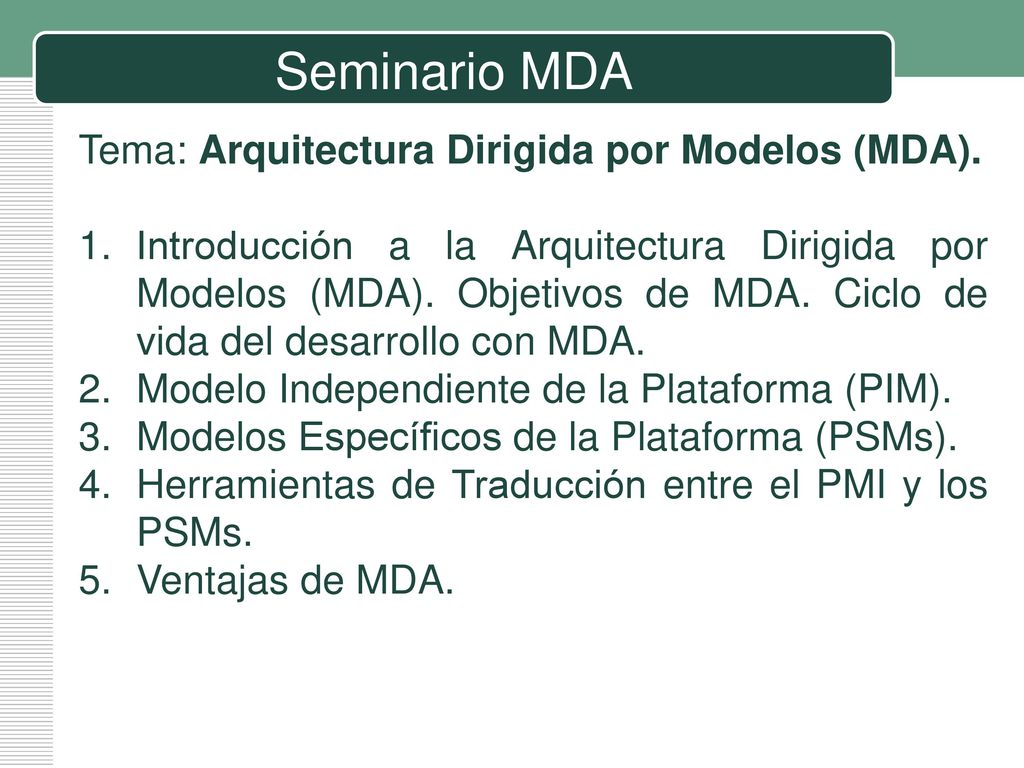 Seminario MDA

Tema: Arquitectura Dirigida por Modelos (MDA).

1. Introducción a la Arquitectura Dirigida por Modelos (MDA). Objetivos de MDA. Ciclo de vida del desarrollo con MDA.
2. Modelo Independiente de la Plataforma (PIM).
3. Modelos Específicos de la Plataforma (PSMs).
4. Herramientas de Traducción entre el PMI y los PSMs.
5. Ventajas de MDA.